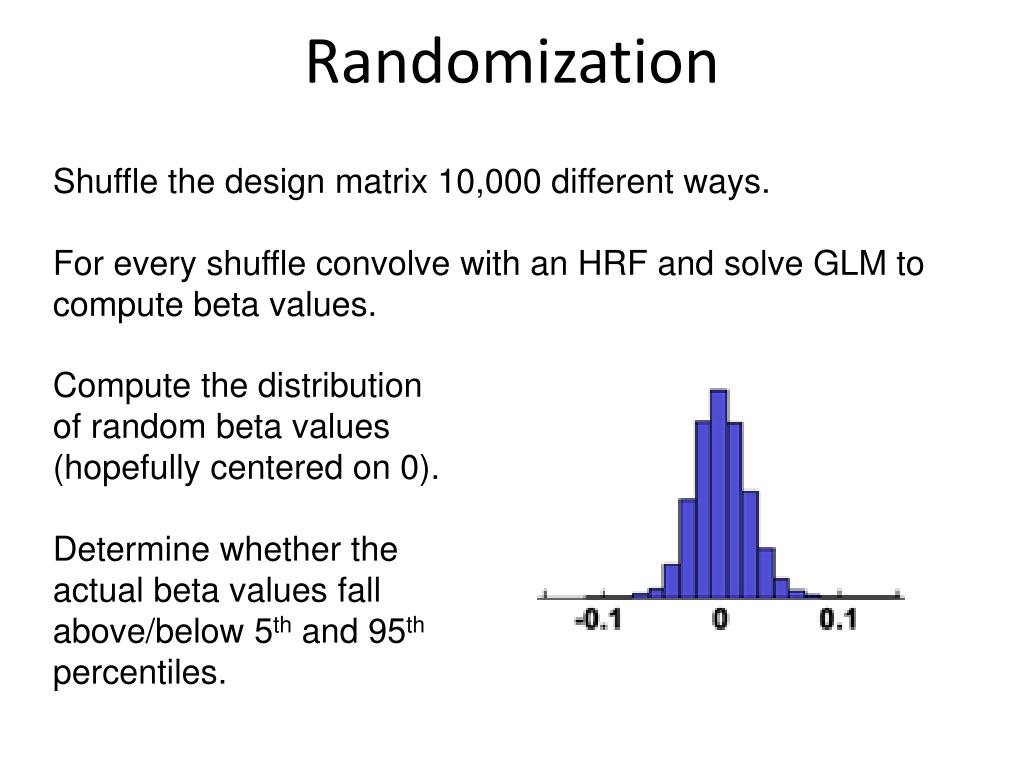 Randomization

Shuffle the design matrix 10,000 different ways.

For every shuffle convolve with an HRF and solve GLM to compute beta values.

Compute the distribution of random beta values (hopefully centered on 0).

Determine whether the actual beta values fall above/below 5$^{th}$ and 95$^{th}$ percentiles.

-0.1 0 0.1